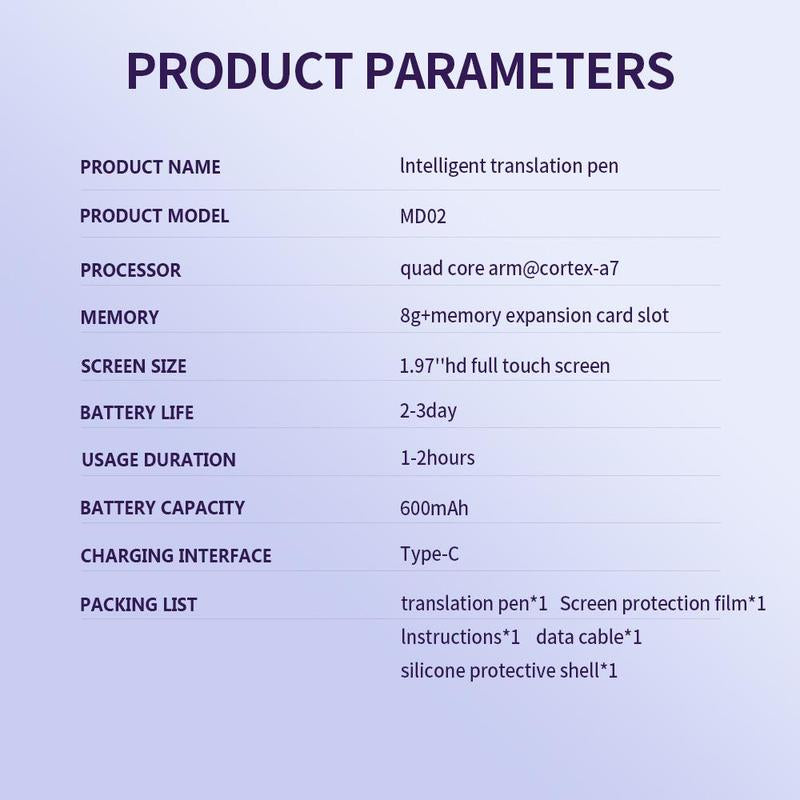 PRODUCT PARAMETERS

| PRODUCT NAME | lntelligent translation pen |
|---|---|
| PRODUCT MODEL | MD02 |
| PROCESSOR | quad core arm@cortex-a7 |
| MEMORY | 8g+memory expansion card slot |
| SCREEN SIZE | 1.97''hd full touch screen |
| BATTERY LIFE | 2-3day |
| USAGE DURATION | 1-2hours |
| BATTERY CAPACITY | 600mAh |
| CHARGING INTERFACE | Type-C |
| PACKING LIST | translation pen*1 Screen protection film*1 lnstructions*1 data cable*1 silicone protective shell*1 |